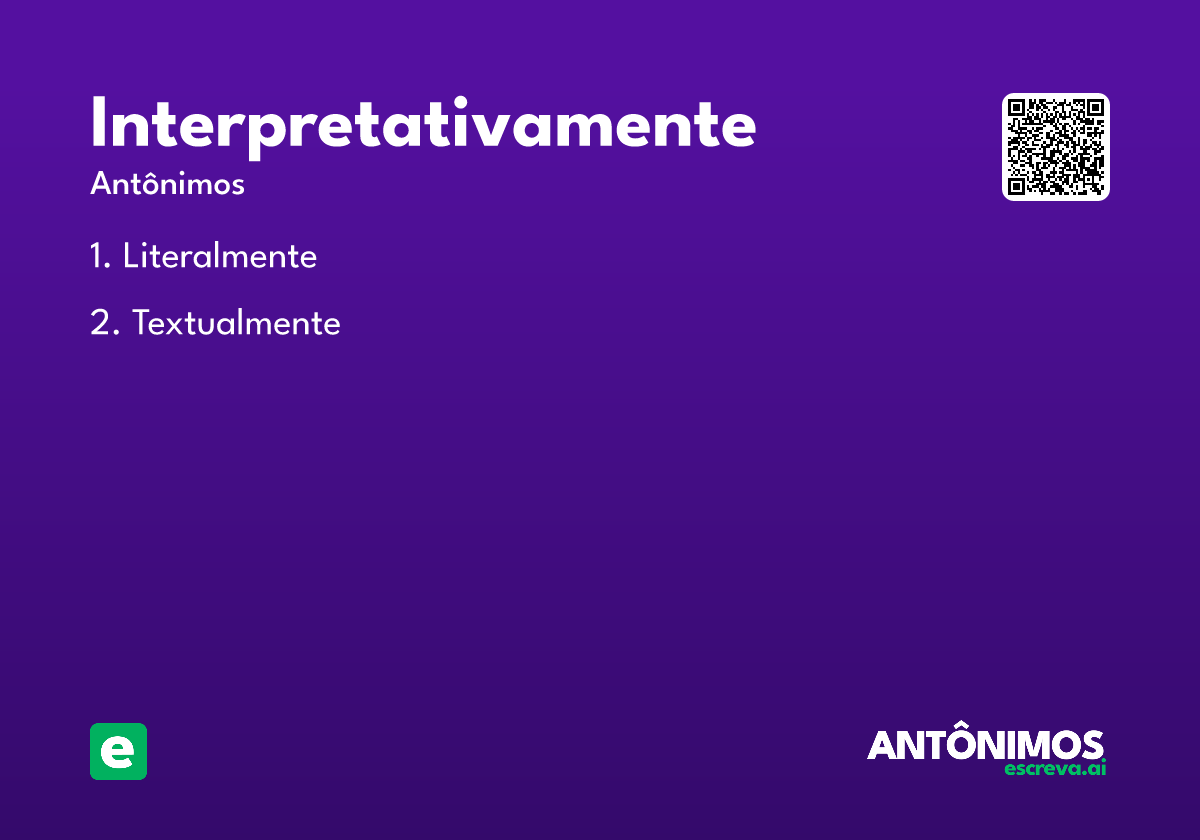 Interpretativamente

Antônimos

1. Literalmente

2. Textualmente

e

ANTÔNIMOS
escreva.ai